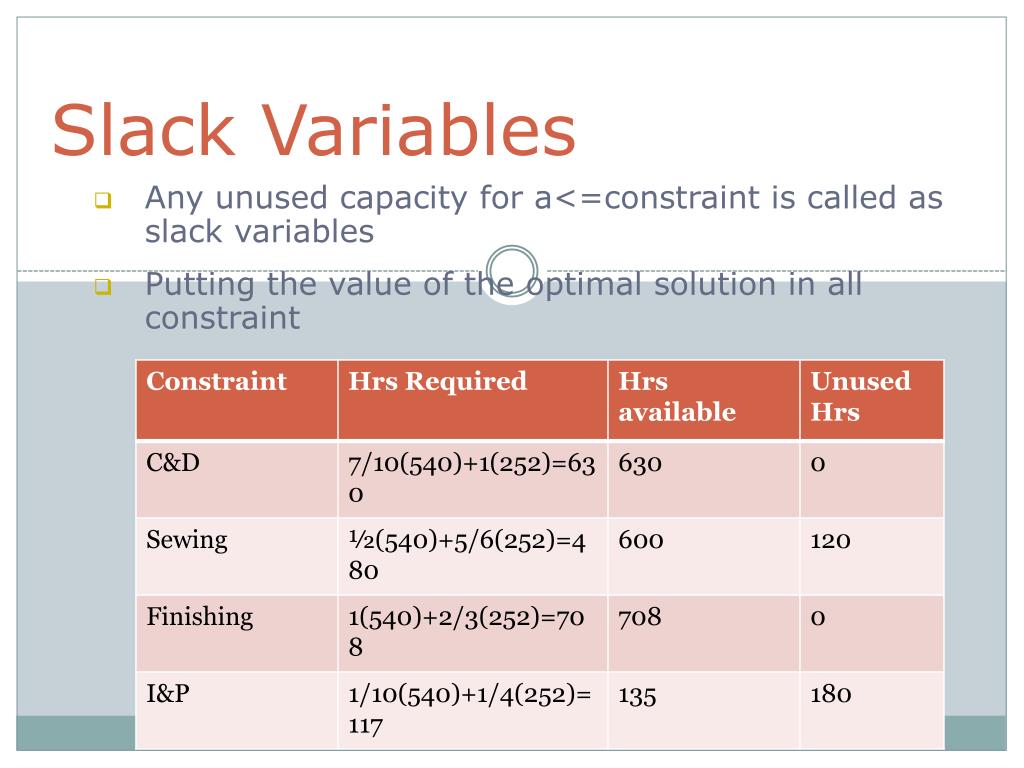 Slack Variables

Any unused capacity for a<=constraint is called as slack variables

Putting the value of the optimal solution in all constraint

| Constraint | Hrs Required | Hrs available | Unused Hrs |
|---|---|---|---|
| C&D | 7/10(540)+1(252)=630 | 630 | 0 |
| Sewing | ½(540)+5/6(252)=480 | 600 | 120 |
| Finishing | 1(540)+2/3(252)=708 | 708 | 0 |
| I&P | 1/10(540)+1/4(252)=117 | 135 | 180 |